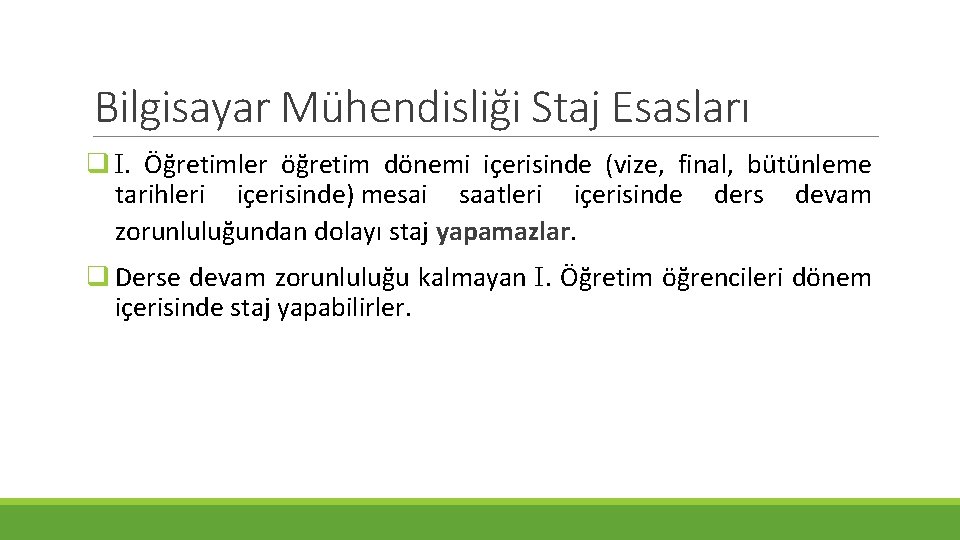 Bilgisayar Mühendisliği Staj Esasları

☐ I. Öğretimler öğretim dönemi içerisinde (vize, final, bütünleme tarihleri içerisinde) mesai saatleri içerisinde ders devam zorunluluğundan dolayı staj yapamazlar.

☐ Derse devam zorunluluğu kalmayan I. Öğretim öğrencileri dönem içerisinde staj yapabilirler.